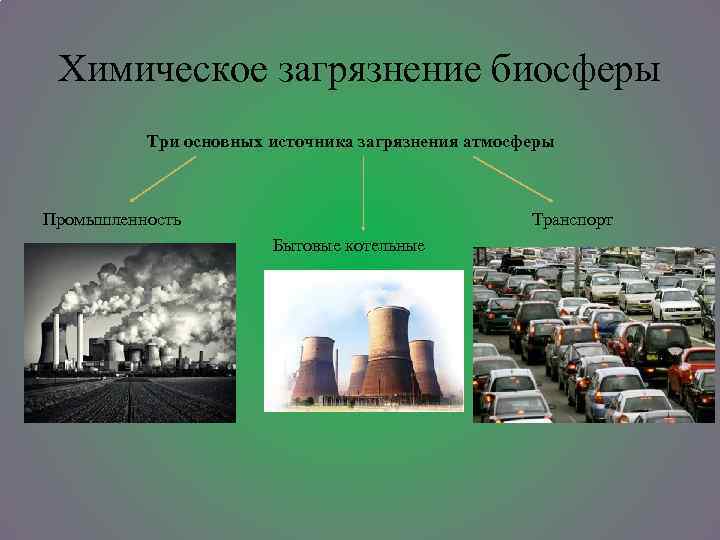 Химическое загрязнение биосферы

Три основных источника загрязнения атмосферы

Промышленность

Бытовые котельные

Транспорт